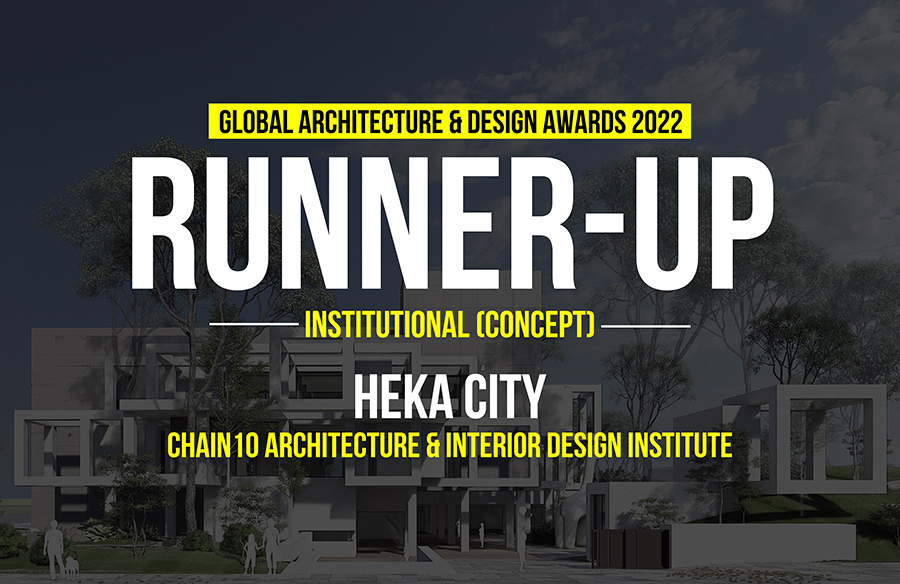 GLOBAL ARCHITECTURE & DESIGN AWARDS 2022

RUNNER-UP

INSTITUTIONAL (CONCEPT)

HEKA CITY

CHAIN10 ARCHITECTURE & INTERIOR DESIGN INSTITUTE